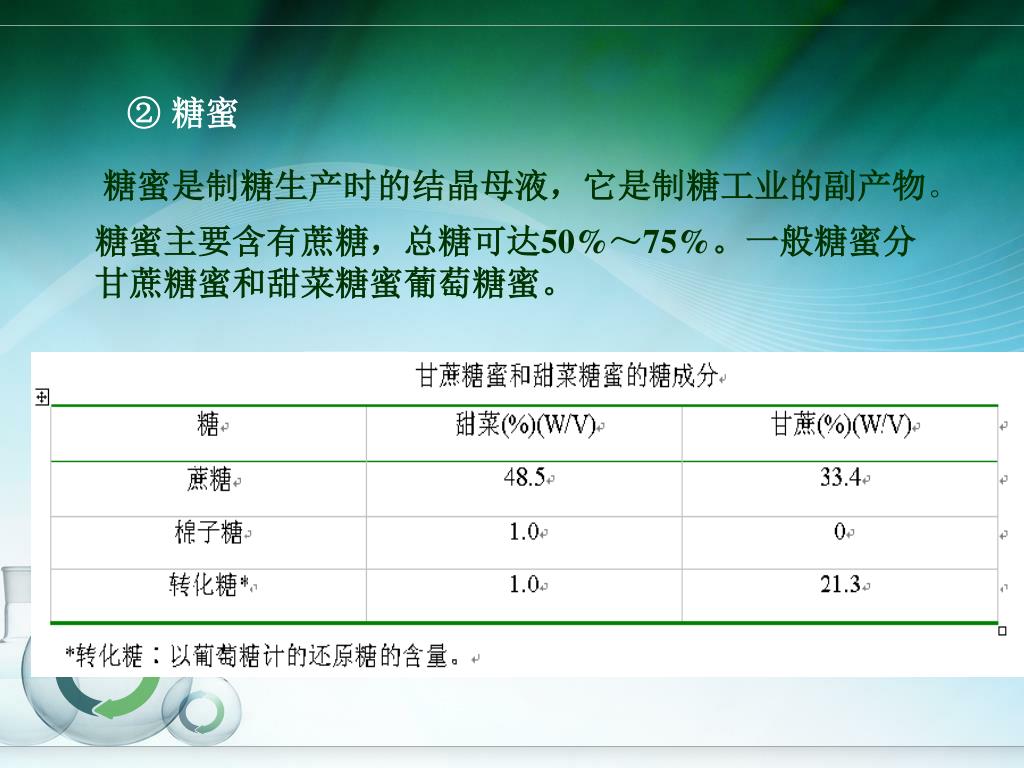 ② 糖蜜

糖蜜是制糖生产时的结晶母液，它是制糖工业的副产物。

糖蜜主要含有蔗糖，总糖可达50%～75%。一般糖蜜分甘蔗糖蜜和甜菜糖蜜葡萄糖蜜。

甘蔗糖蜜和甜菜糖蜜的糖成分

| 糖 | 甜菜(%)(W/V) | 甘蔗(%)(W/V) |
|---|---|---|
| 蔗糖 | 48.5 | 33.4 |
| 棉子糖 | 1.0 | 0 |
| 转化糖* | 1.0 | 21.3 |

*转化糖：以葡萄糖计的还原糖的含量。